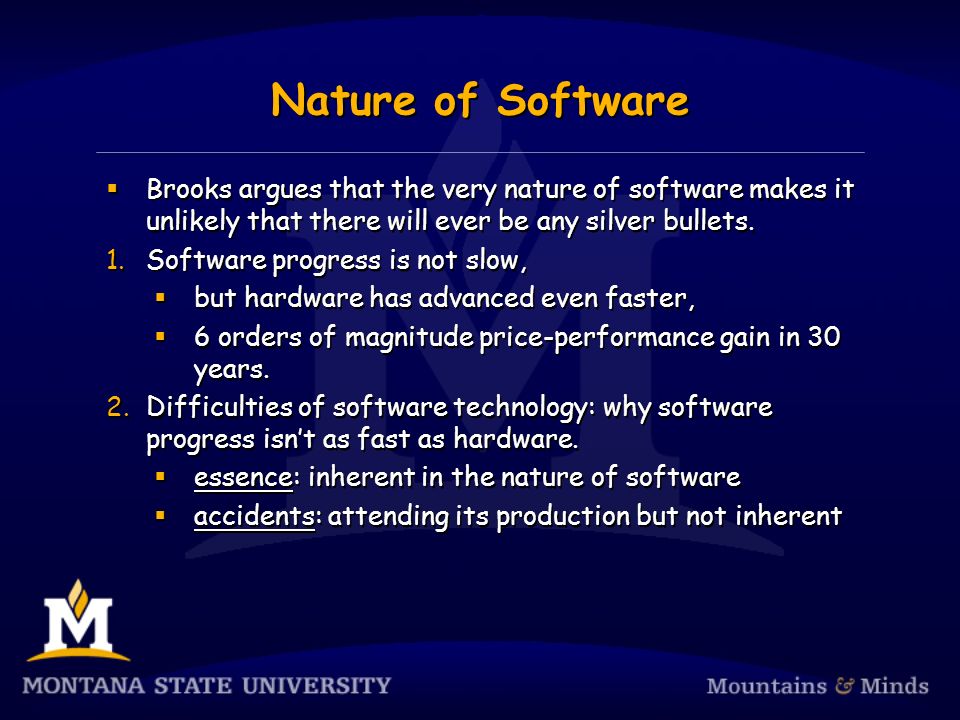 Nature of Software

- Brooks argues that the very nature of software makes it unlikely that there will ever be any silver bullets.

1. Software progress is not slow,
   - but hardware has advanced even faster,
   - 6 orders of magnitude price-performance gain in 30 years.
2. Difficulties of software technology: why software progress isn't as fast as hardware.
   - essence: inherent in the nature of software
   - accidents: attending its production but not inherent

M

MONTANA STATE UNIVERSITY

Mountains & Minds